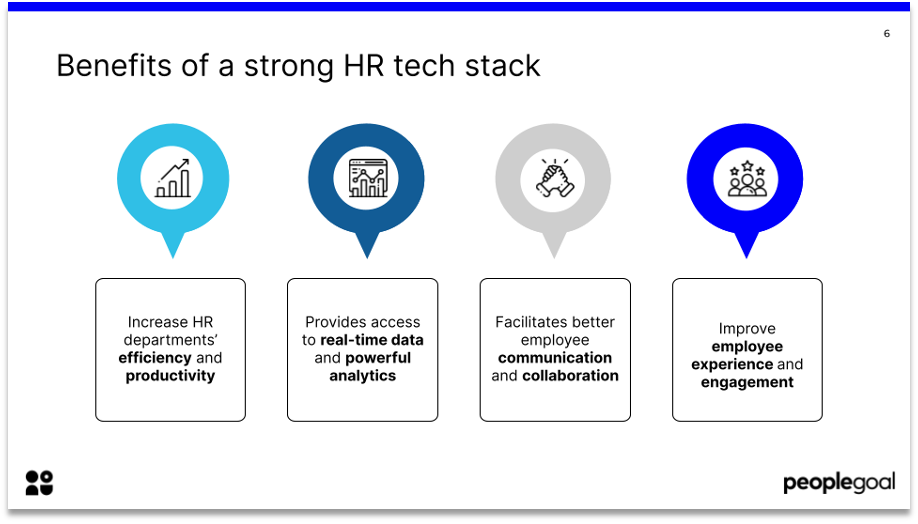 6

Benefits of a strong HR tech stack

Increase HR departments' efficiency and productivity

Provides access to real-time data and powerful analytics

Facilitates better employee communication and collaboration

Improve employee experience and engagement

peoplegoal